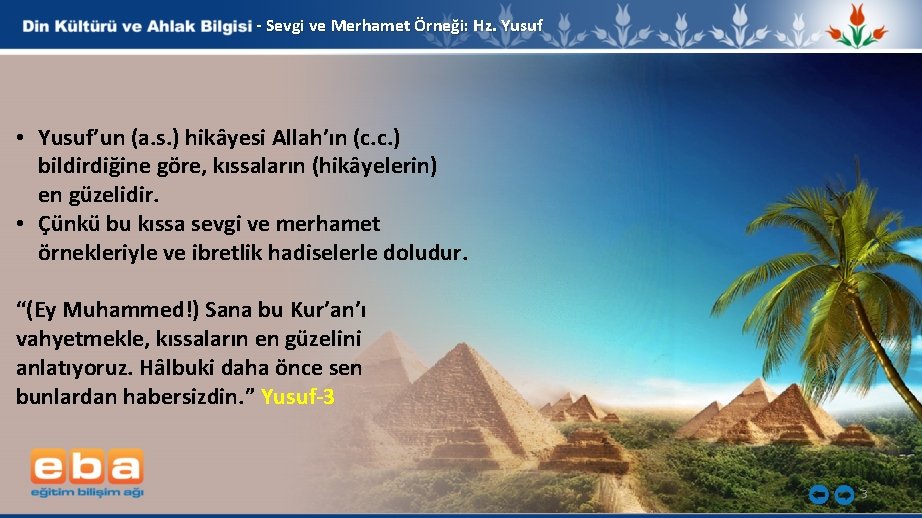 Din Kültürü ve Ahlak Bilgisi - Sevgi ve Merhamet Örneği: Hz. Yusuf

• Yusuf'un (a.s.) hikâyesi Allah'ın (c.c.) bildirdiğine göre, kıssaların (hikâyelerin) en güzelidir.
• Çünkü bu kıssa sevgi ve merhamet örnekleriyle ve ibretlik hadiselerle doludur.

"(Ey Muhammed!) Sana bu Kur'an'ı vahyetmekle, kıssaların en güzelini anlatıyoruz. Hâlbuki daha önce sen bunlardan habersizdin." Yusuf-3

eba
eğitim bilişim ağı

3